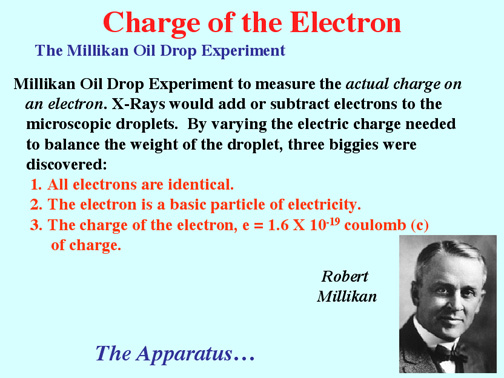 Charge of the Electron

The Millikan Oil Drop Experiment

Millikan Oil Drop Experiment to measure the actual charge on an electron. X-Rays would add or subtract electrons to the microscopic droplets. By varying the electric charge needed to balance the weight of the droplet, three biggies were discovered:

1. All electrons are identical.
2. The electron is a basic particle of electricity.
3. The charge of the electron, e = 1.6 X $10^{-19}$ coulomb (c) of charge.

Robert Millikan

The Apparatus…